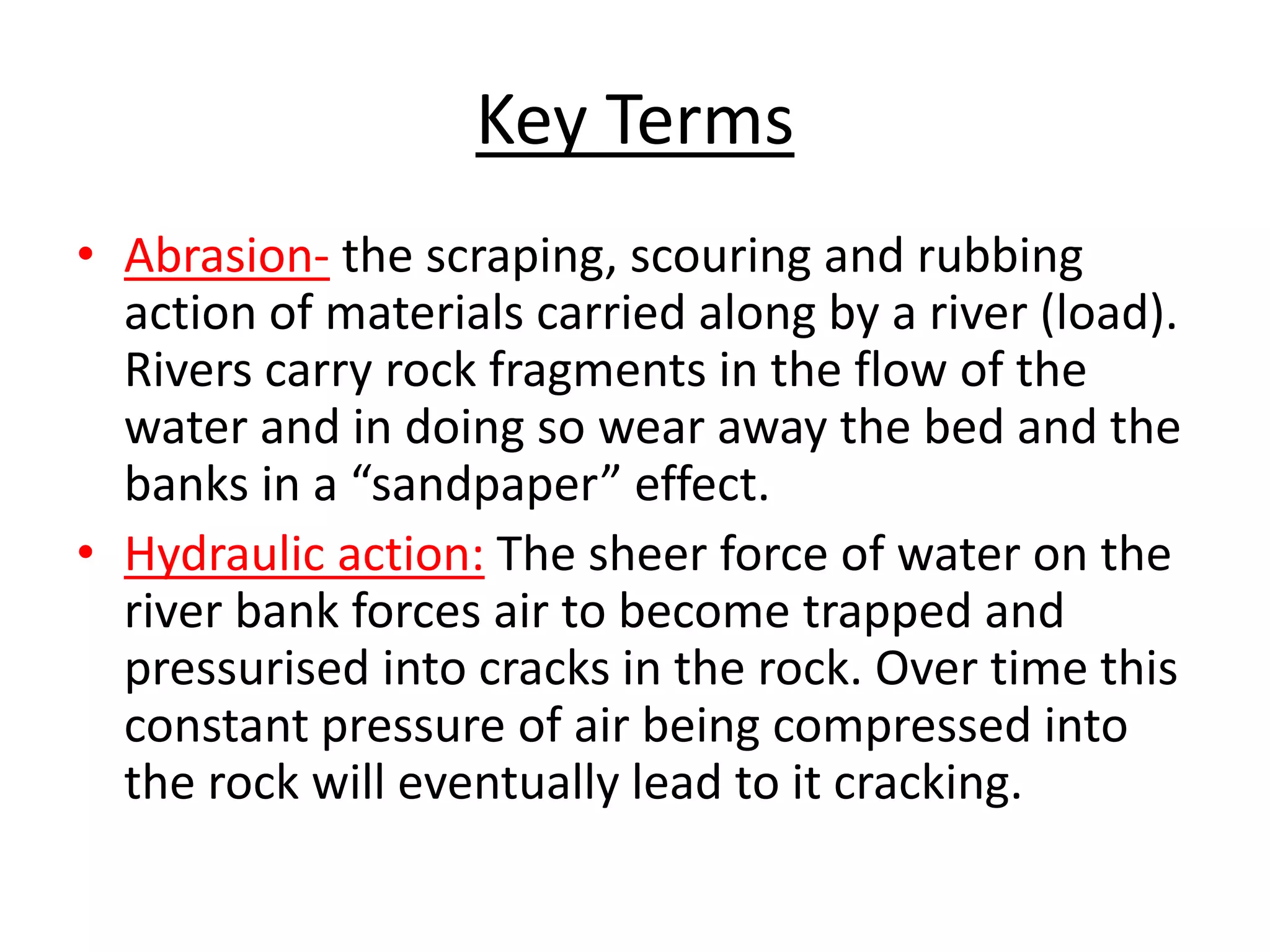 Key Terms

• Abrasion- the scraping, scouring and rubbing action of materials carried along by a river (load). Rivers carry rock fragments in the flow of the water and in doing so wear away the bed and the banks in a “sandpaper” effect.

• Hydraulic action: The sheer force of water on the river bank forces air to become trapped and pressurised into cracks in the rock. Over time this constant pressure of air being compressed into the rock will eventually lead to it cracking.